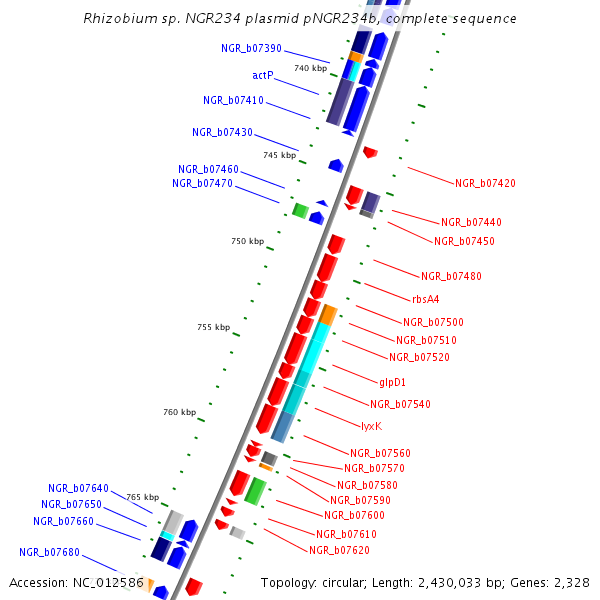 Rhizobium sp. NGR234 plasmid pNGR234b, complete sequence

NGR_b07390
740 kbp
actP
NGR_b07410
NGR_b07430
745 kbp
NGR_b07460
NGR_b07470
750 kbp
755 kbp
760 kbp
NGR_b07640
765 kbp
NGR_b07650
NGR_b07660
NGR_b07680

NGR_b07420
NGR_b07440
NGR_b07450
NGR_b07480
rbsA4
NGR_b07500
NGR_b07510
NGR_b07520
glpD1
NGR_b07540
lyxK
NGR_b07560
NGR_b07570
NGR_b07580
NGR_b07590
NGR_b07600
NGR_b07610
NGR_b07620

Accession: NC_012586
Topology: circular; Length: 2,430,033 bp; Genes: 2,328